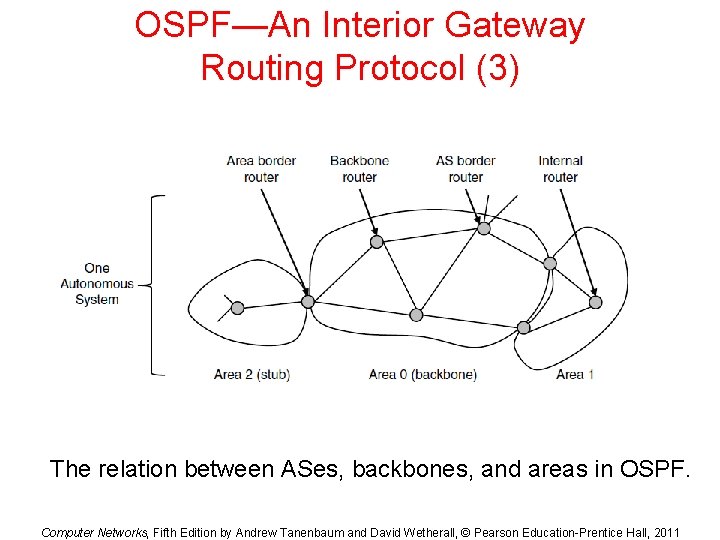 OSPF—An Interior Gateway Routing Protocol (3)

Area border router

Backbone router

AS border router

Internal router

One Autonomous System

Area 2 (stub)

Area 0 (backbone)

Area 1

The relation between ASes, backbones, and areas in OSPF.

Computer Networks, Fifth Edition by Andrew Tanenbaum and David Wetherall, © Pearson Education-Prentice Hall, 2011